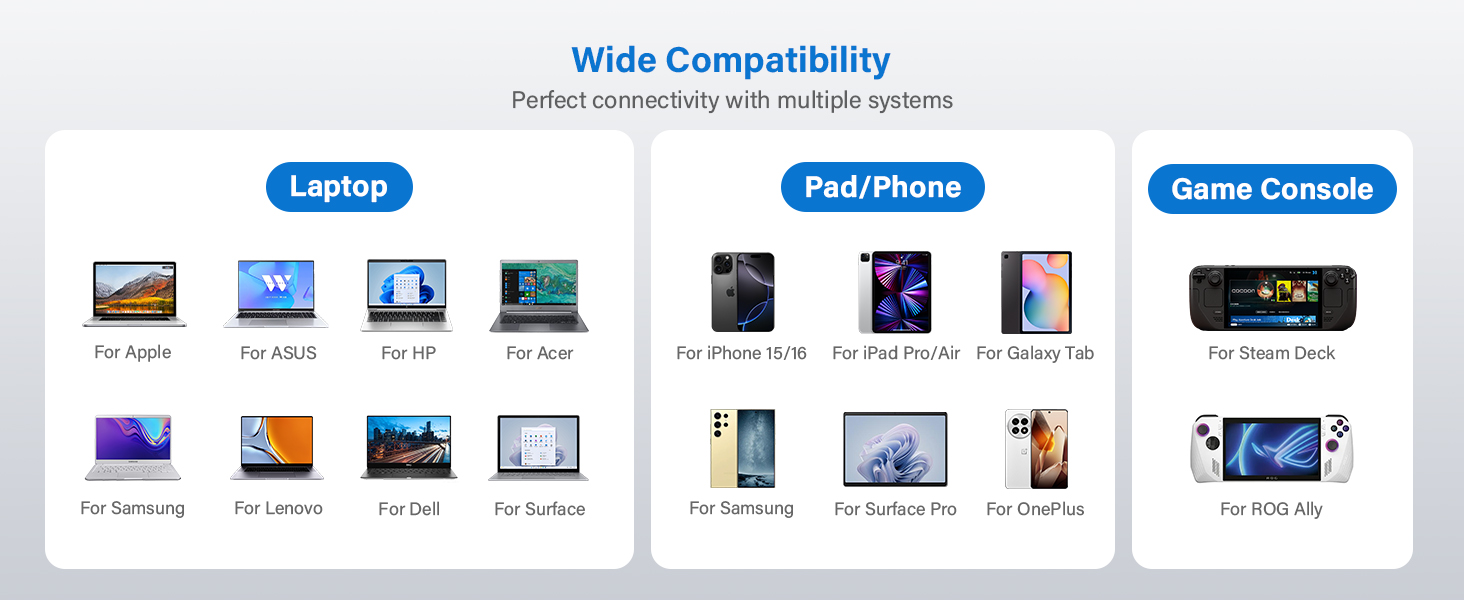 Wide Compatibility
Perfect connectivity with multiple systems

Laptop

For Apple
For ASUS
For HP
For Acer

For Samsung
For Lenovo
For Dell
For Surface

Pad/Phone

For iPhone 15/16
For iPad Pro/Air
For Galaxy Tab

For Samsung
For Surface Pro
For OnePlus

Game Console

For Steam Deck

For ROG Ally